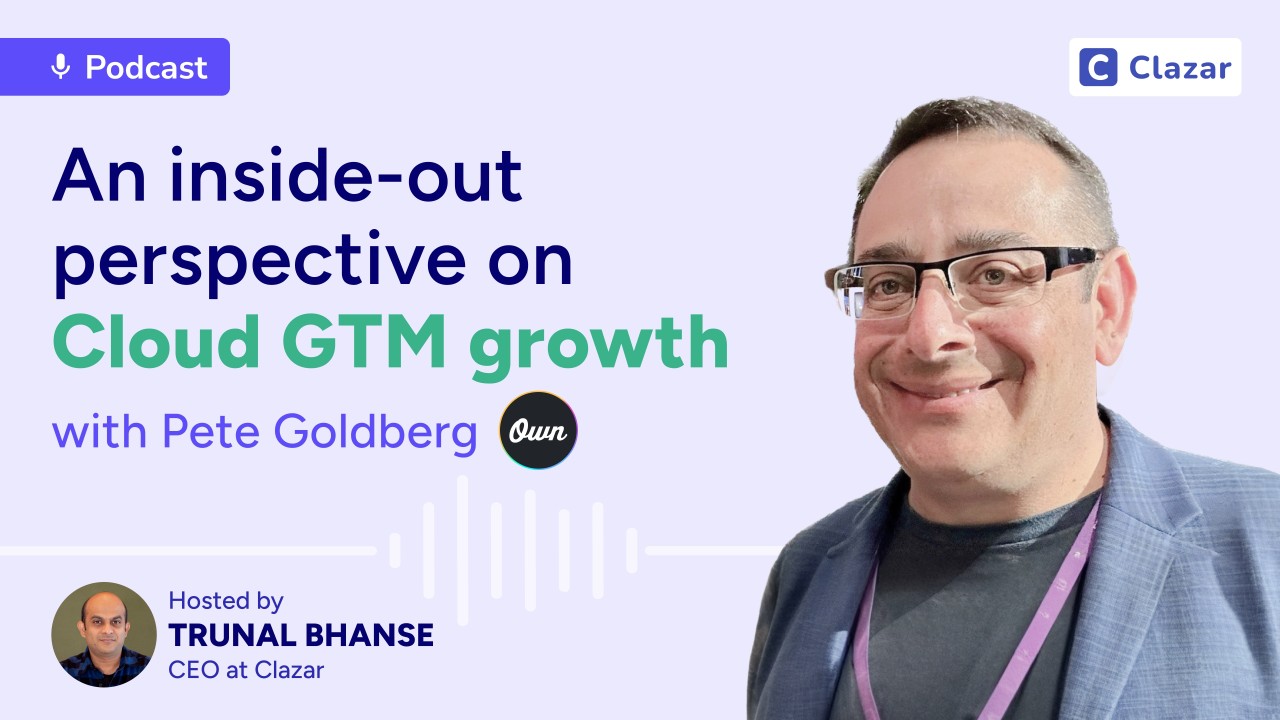 Podcast

Clazar

An inside-out perspective on Cloud GTM growth

with Pete Goldberg

Own

Hosted by
TRUNAL BHANSE
CEO at Clazar